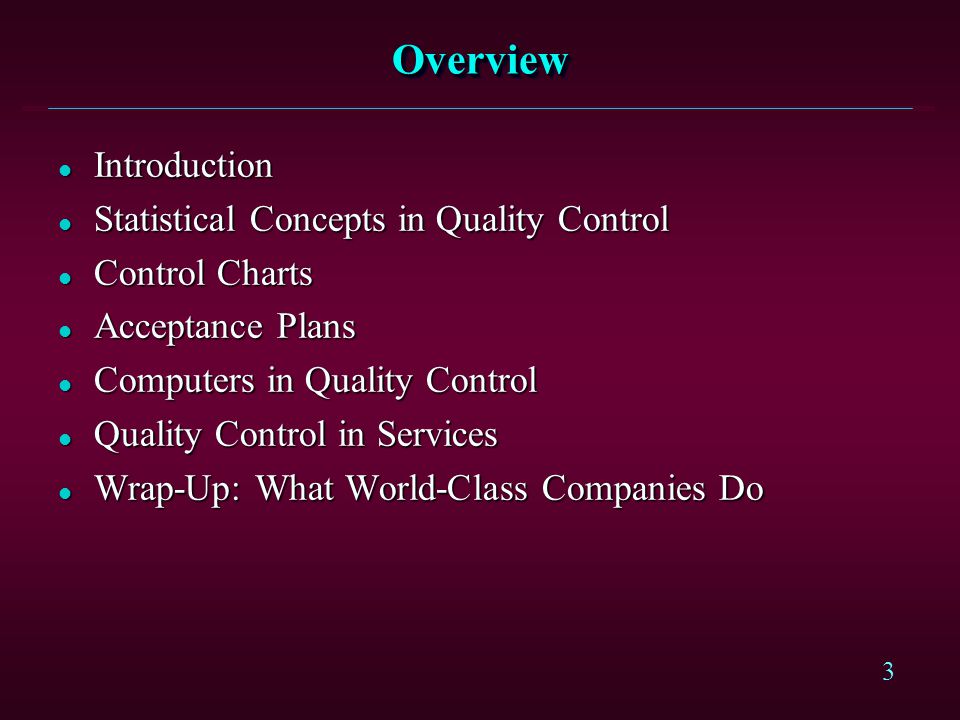 Overview

- Introduction
- Statistical Concepts in Quality Control
- Control Charts
- Acceptance Plans
- Computers in Quality Control
- Quality Control in Services
- Wrap-Up: What World-Class Companies Do

3